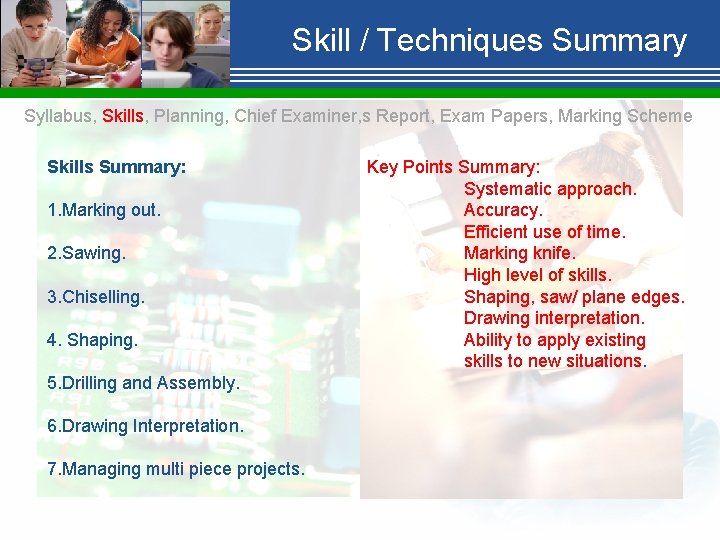 Skill / Techniques Summary

Syllabus, Skills, Planning, Chief Examiner,s Report, Exam Papers, Marking Scheme

Skills Summary:

1.Marking out.

2.Sawing.

3.Chiselling.

4. Shaping.

5.Drilling and Assembly.

6.Drawing Interpretation.

7.Managing multi piece projects.

Key Points Summary:
Systematic approach.
Accuracy.
Efficient use of time.
Marking knife.
High level of skills.
Shaping, saw/ plane edges.
Drawing interpretation.
Ability to apply existing skills to new situations.